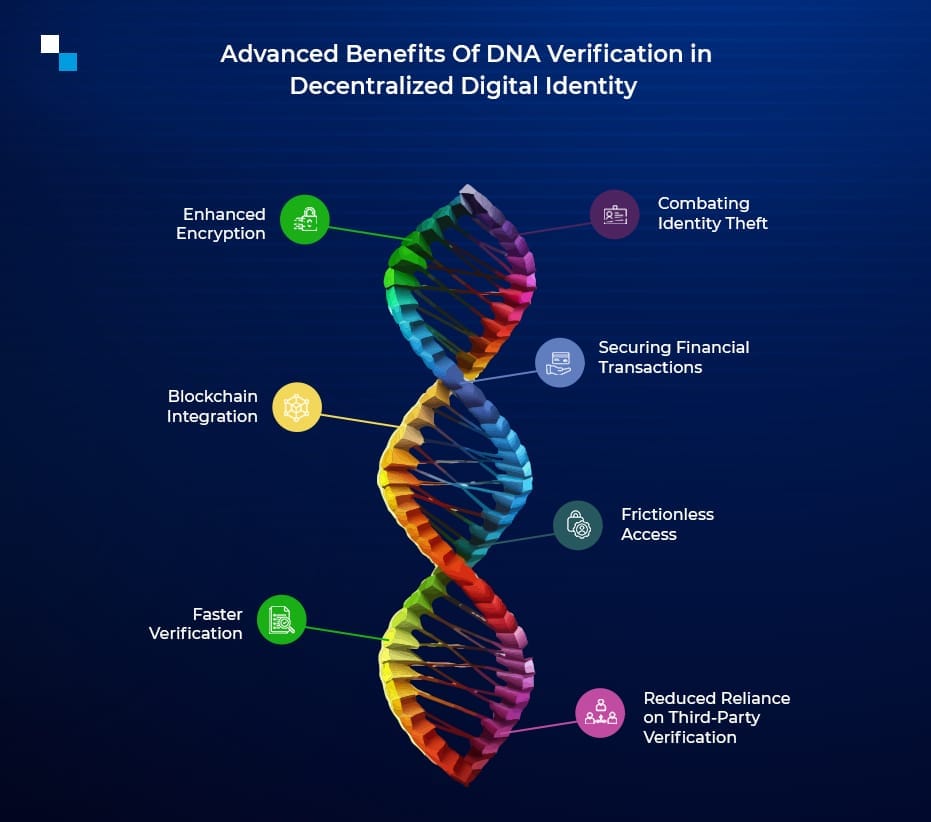 Advanced Benefits Of DNA Verification in Decentralized Digital Identity

Enhanced Encryption

Combating Identity Theft

Securing Financial Transactions

Blockchain Integration

Frictionless Access

Faster Verification

Reduced Reliance on Third-Party Verification